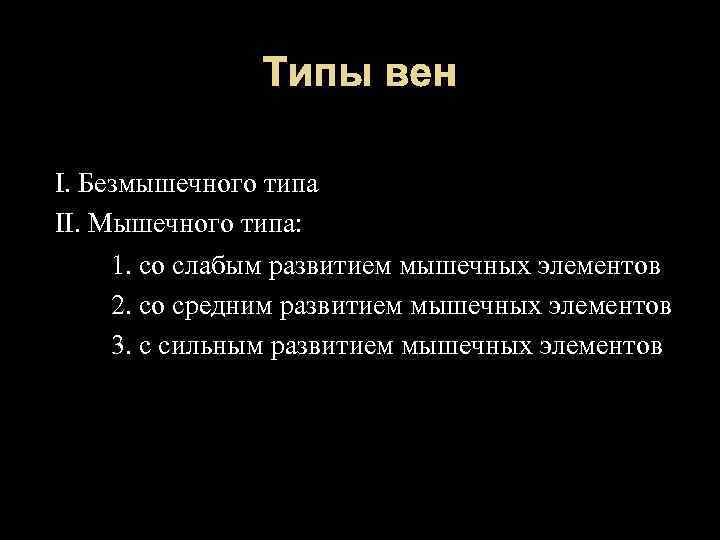 Типы вен

I. Безмышечного типа
II. Мышечного типа:
1. со слабым развитием мышечных элементов
2. со средним развитием мышечных элементов
3. с сильным развитием мышечных элементов